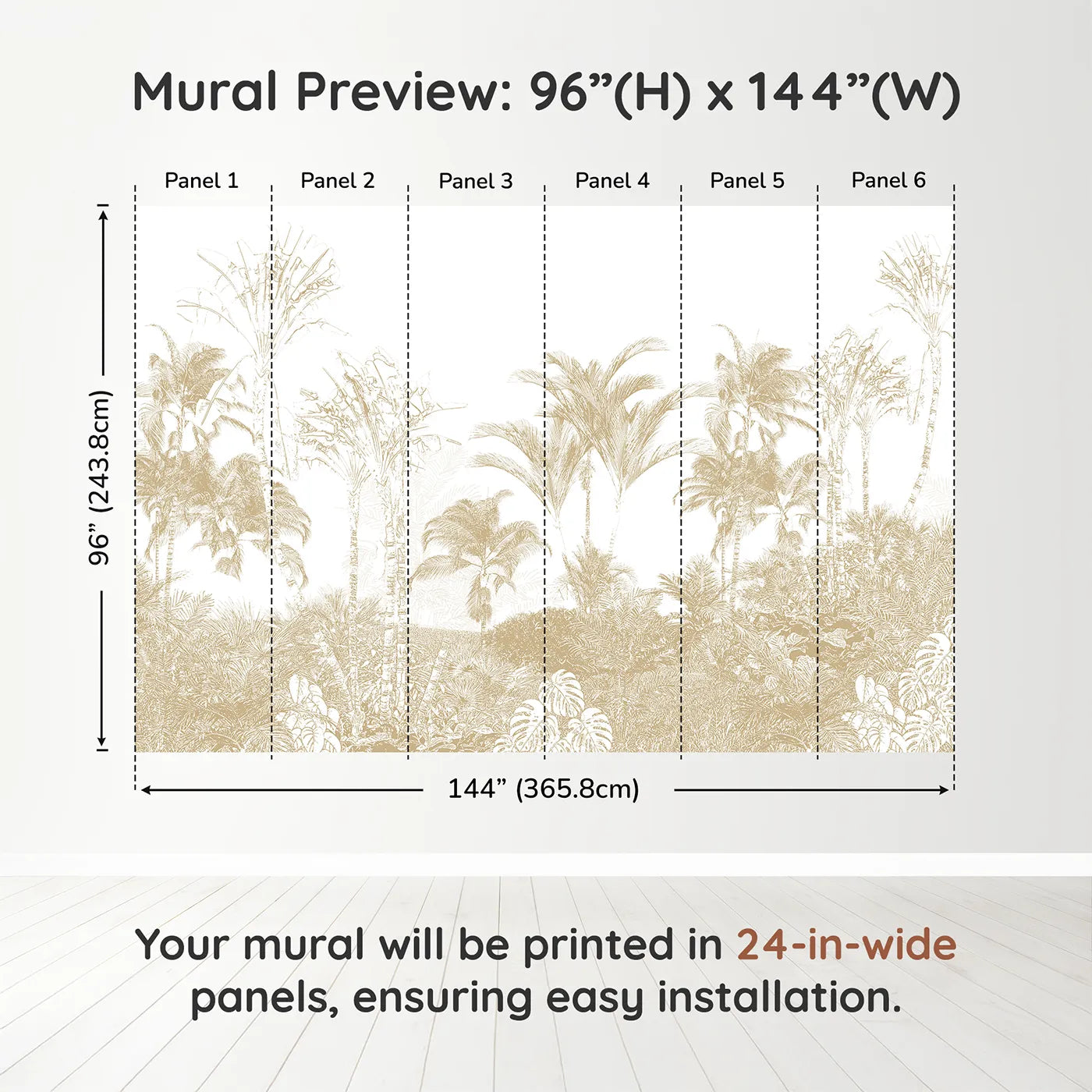 Mural Preview: 96”(H) x 144”(W)

Panel 1 Panel 2 Panel 3 Panel 4 Panel 5 Panel 6

96” (243.8cm)

144” (365.8cm)

Your mural will be printed in 24-in-wide panels, ensuring easy installation.